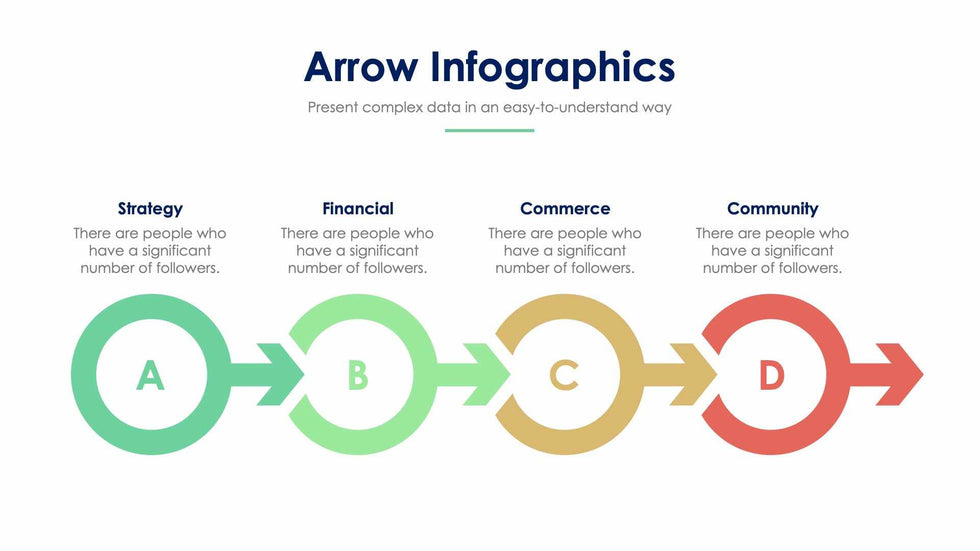 Arrow Infographics

Present complex data in an easy-to-understand way

Strategy
There are people who have a significant number of followers.

Financial
There are people who have a significant number of followers.

Commerce
There are people who have a significant number of followers.

Community
There are people who have a significant number of followers.

A

B

C

D